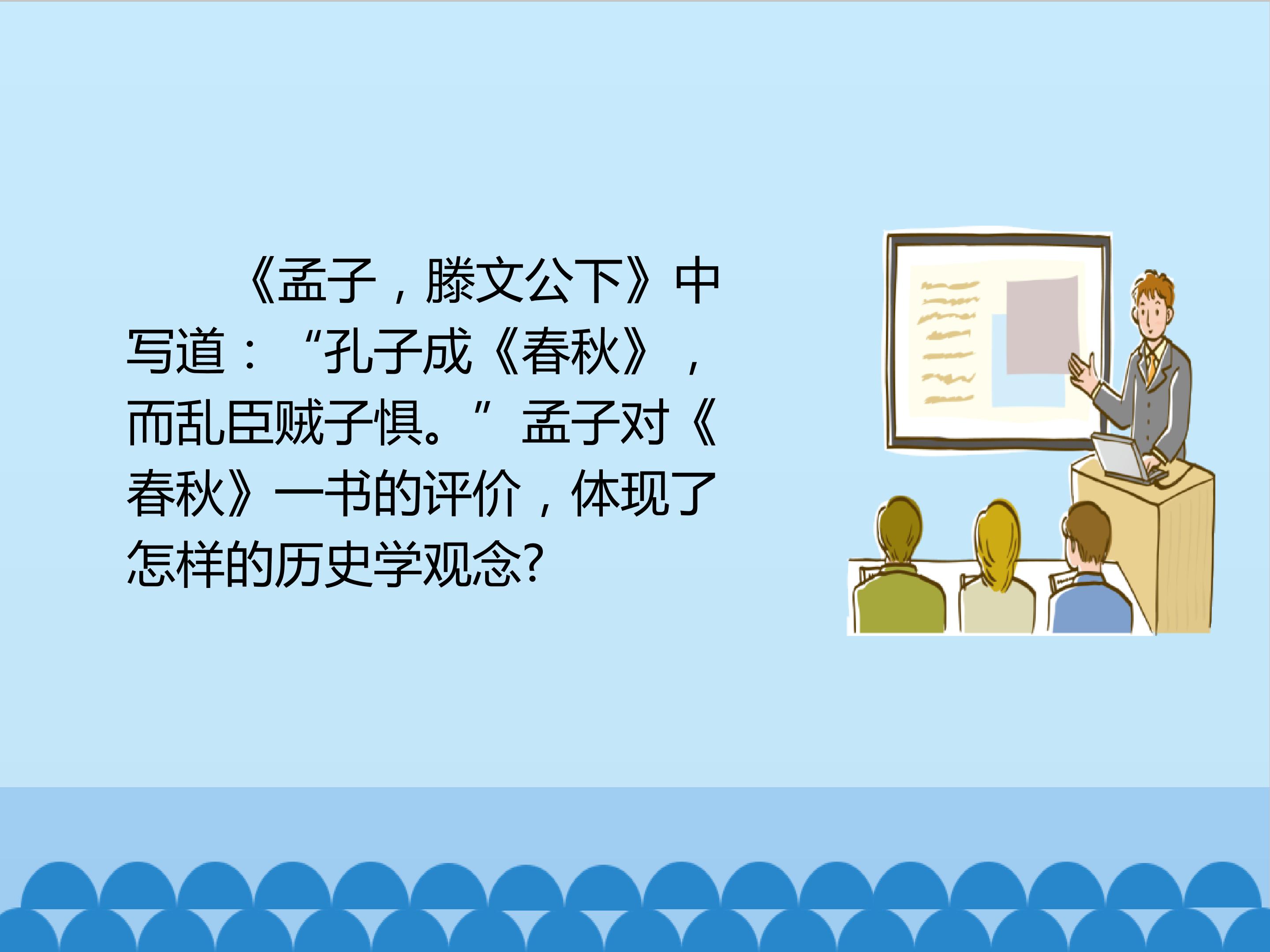 《孟子，滕文公下》中写道：“孔子成《春秋》，而乱臣贼子惧。”孟子对《春秋》一书的评价，体现了怎样的历史学观念?